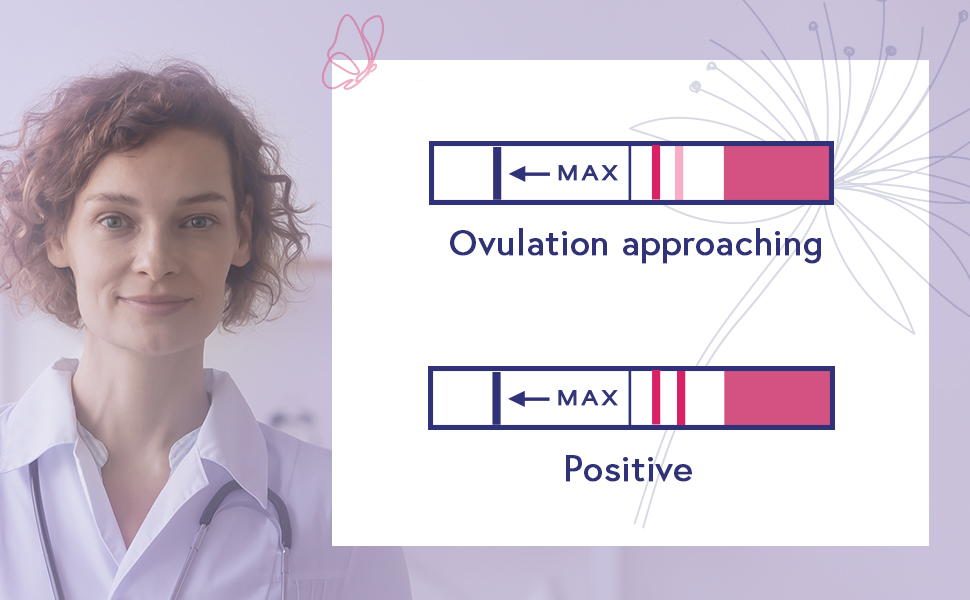 MAX

Ovulation approaching

MAX

Positive